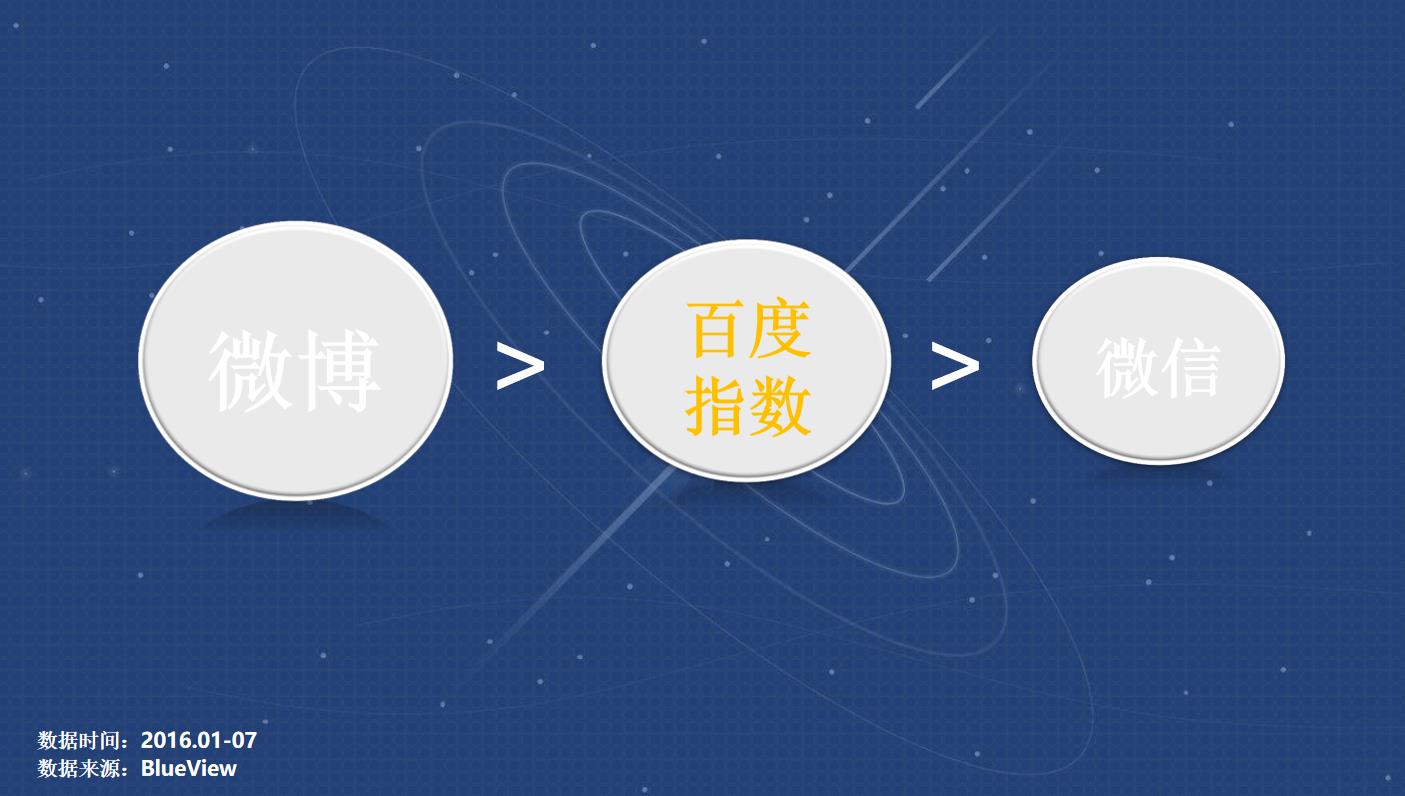 微博 > 百度指数 > 微信

数据时间：2016.01-07
数据来源：BlueView